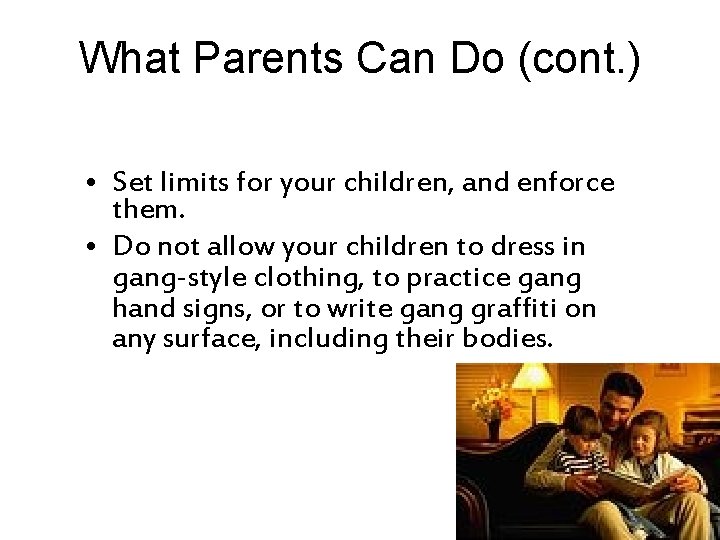 What Parents Can Do (cont.)

• Set limits for your children, and enforce them.
• Do not allow your children to dress in gang-style clothing, to practice gang hand signs, or to write gang graffiti on any surface, including their bodies.